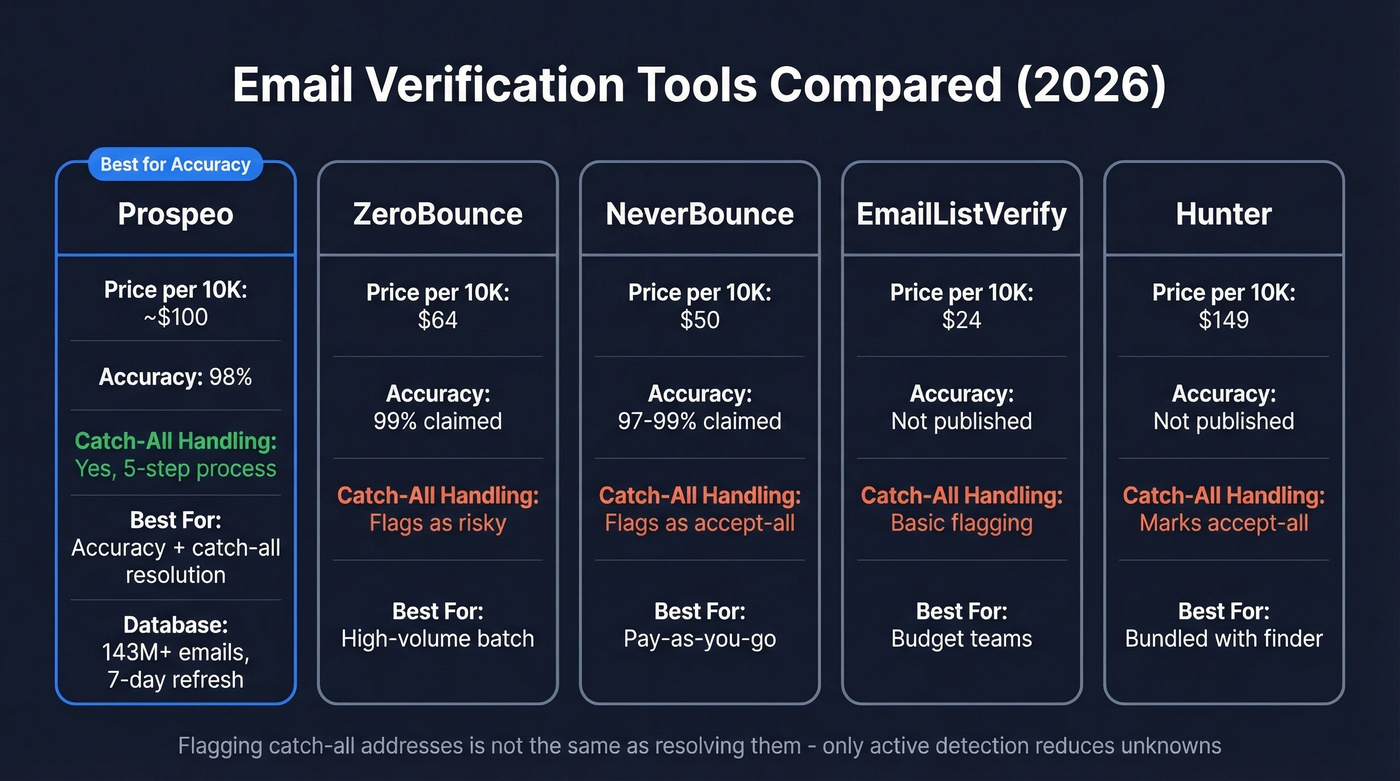 Email Verification Tools Compared (2026)

Best for Accuracy

Prospeo

Price per 10K: ~$100

Accuracy: 98%

Catch-All Handling: Yes, 5-step process

Best For: Accuracy + catch-all resolution

Database: 143M+ emails, 7-day refresh

ZeroBounce

Price per 10K: $64

Accuracy: 99% claimed

Catch-All Handling: Flags as risky

Best For: High-volume batch

NeverBounce

Price per 10K: $50

Accuracy: 97-99% claimed

Catch-All Handling: Flags as accept-all

Best For: Pay-as-you-go

EmailListVerify

Price per 10K: $24

Accuracy: Not published

Catch-All Handling: Basic flagging

Best For: Budget teams

Hunter

Price per 10K: $149

Accuracy: Not published

Catch-All Handling: Marks accept-all

Best For: Bundled with finder

Flagging catch-all addresses is not the same as resolving them - only active detection reduces unknowns